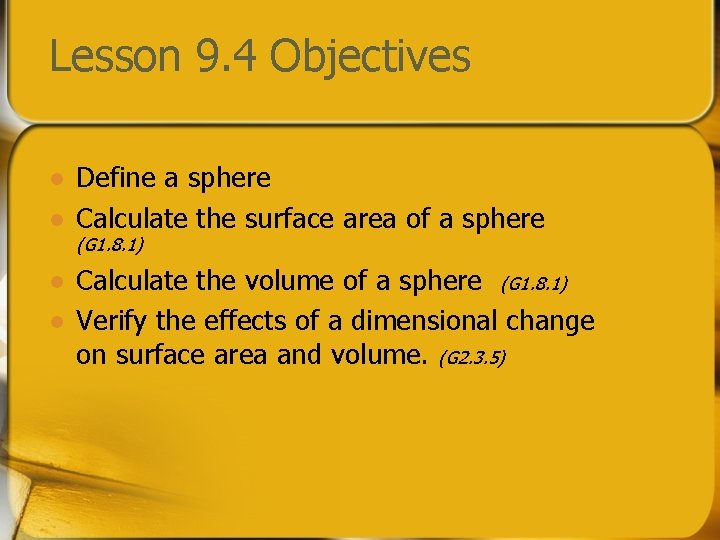 Lesson 9.4 Objectives

- Define a sphere
- Calculate the surface area of a sphere (G1.8.1)
- Calculate the volume of a sphere (G1.8.1)
- Verify the effects of a dimensional change on surface area and volume. (G2.3.5)